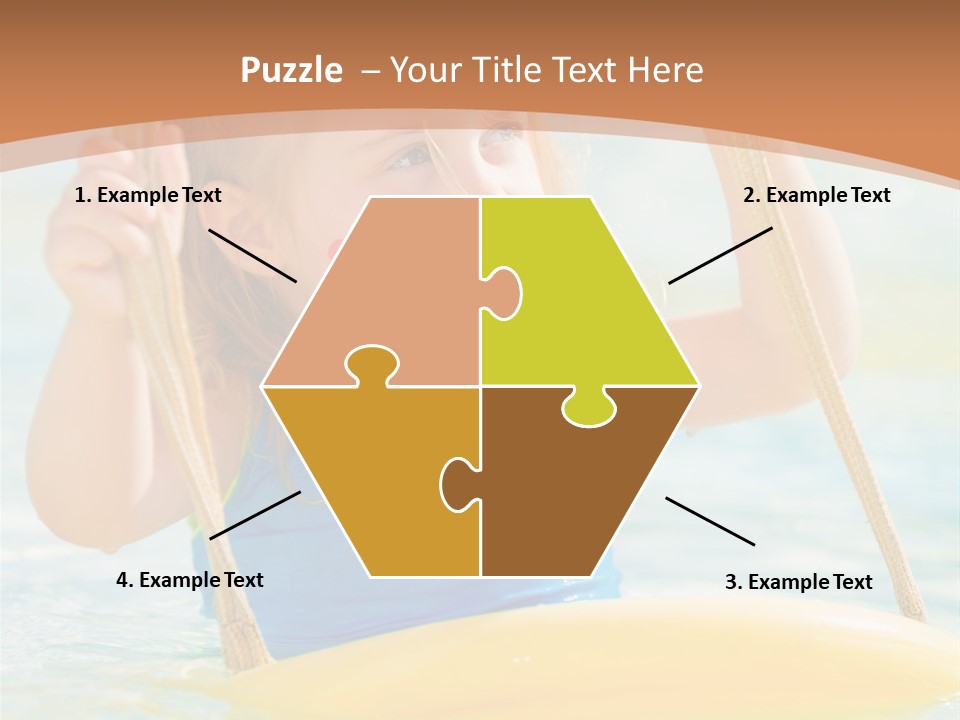 Puzzle – Your Title Text Here

1. Example Text

2. Example Text

4. Example Text

3. Example Text